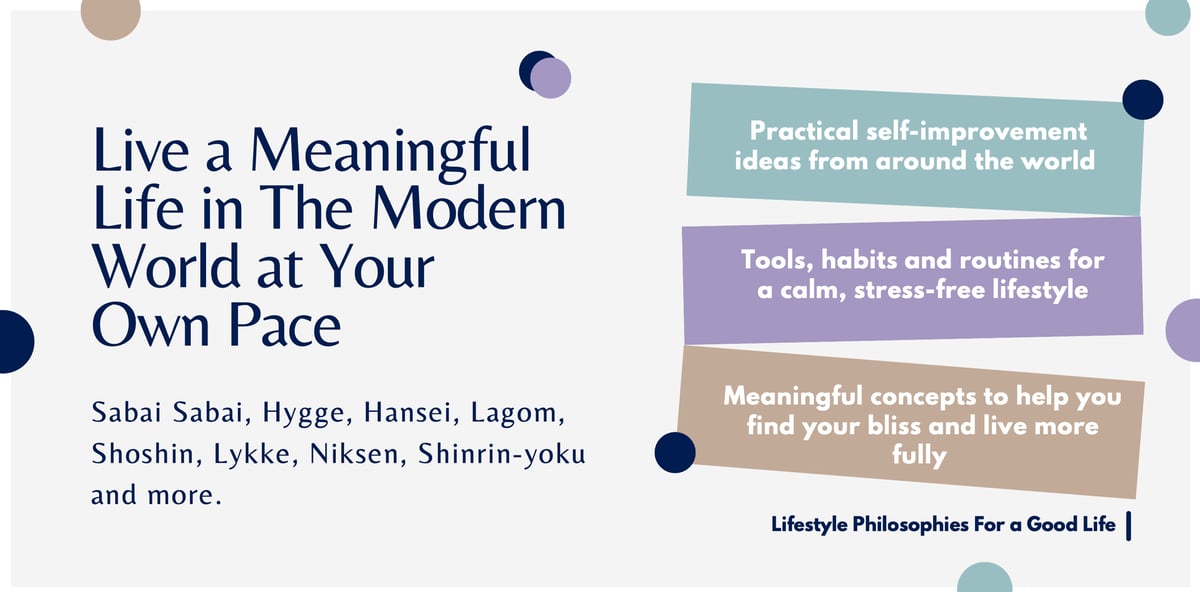 Live a Meaningful Life in The Modern World at Your Own Pace

Sabai Sabai, Hygge, Hansei, Lagom, Shoshin, Lykke, Niksen, Shinrin-yoku and more.

Practical self-improvement ideas from around the world

Tools, habits and routines for a calm, stress-free lifestyle

Meaningful concepts to help you find your bliss and live more fully

Lifestyle Philosophies For a Good Life